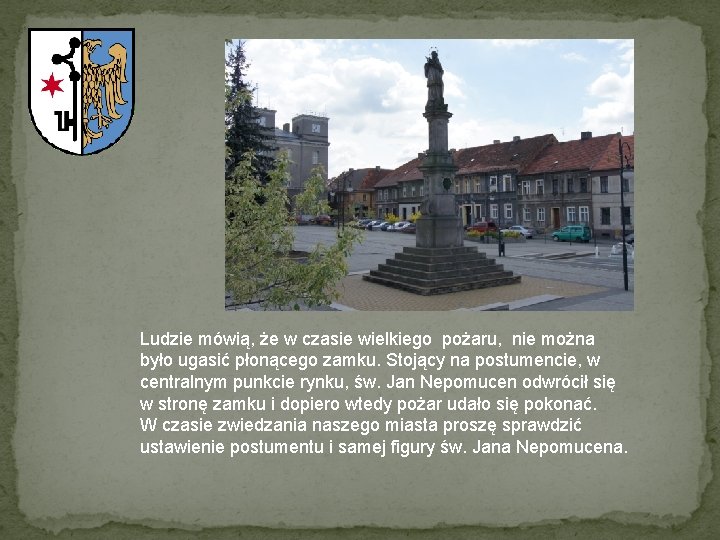 Ludzie mówią, że w czasie wielkiego  pożaru,  nie można było ugasić płonącego zamku. Stojący na postumencie, w centralnym punkcie rynku, św. Jan Nepomucen odwrócił się w stronę zamku i dopiero wtedy pożar udało się pokonać. W czasie zwiedzania naszego miasta proszę sprawdzić ustawienie postumentu i samej figury św. Jana Nepomucena.